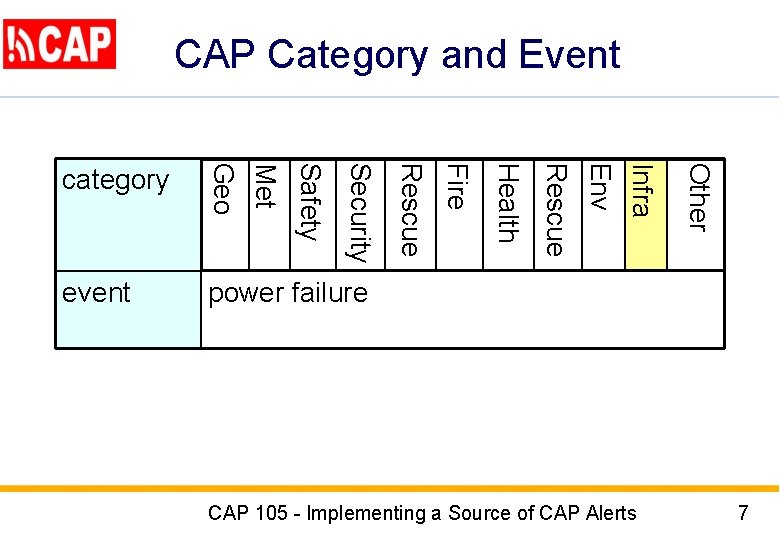 CAP

CAP Category and Event

| category | Geo | Met | Safety | Security | Rescue | Fire | Health | Rescue | Env | Infra | Other |
|---|---|---|---|---|---|---|---|---|---|---|---|
| event | power failure | | | | | | | | | | |

CAP 105 - Implementing a Source of CAP Alerts

7